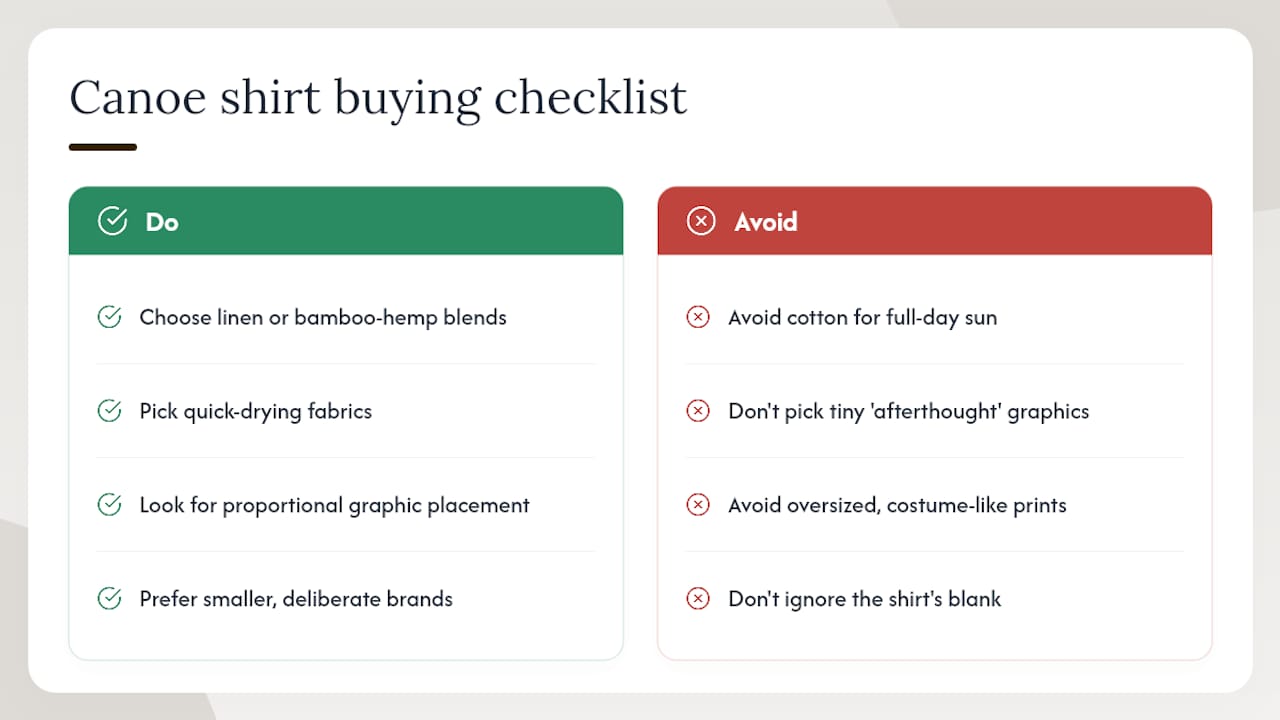 Canoe shirt buying checklist

Do

Choose linen or bamboo-hemp blends

Pick quick-drying fabrics

Look for proportional graphic placement

Prefer smaller, deliberate brands

Avoid

Avoid cotton for full-day sun

Don't pick tiny 'afterthought' graphics

Avoid oversized, costume-like prints

Don't ignore the shirt's blank